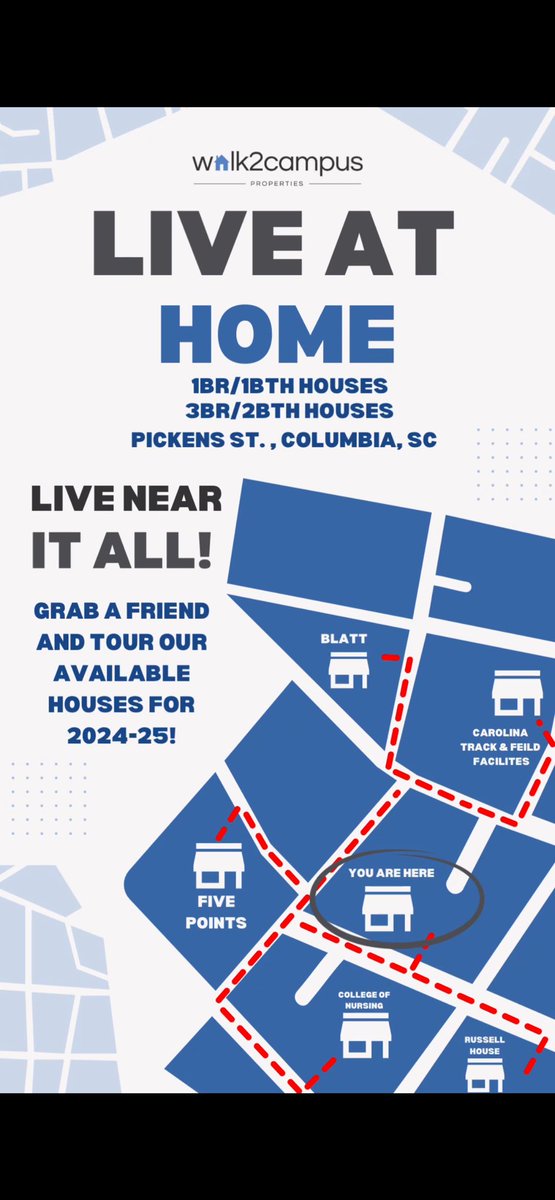 walk2campus
PROPERTIES

LIVE AT
HOME

1BR/1BTH HOUSES
3BR/2BTH HOUSES
PICKENS ST. , COLUMBIA, SC

LIVE NEAR
IT ALL!

GRAB A FRIEND AND TOUR OUR AVAILABLE HOUSES FOR 2024-25!

BLATT

CAROLINA TRACK & FEILD FACILITES

FIVE POINTS

YOU ARE HERE

COLLEGE OF NURSING

RUSSELL HOUSE